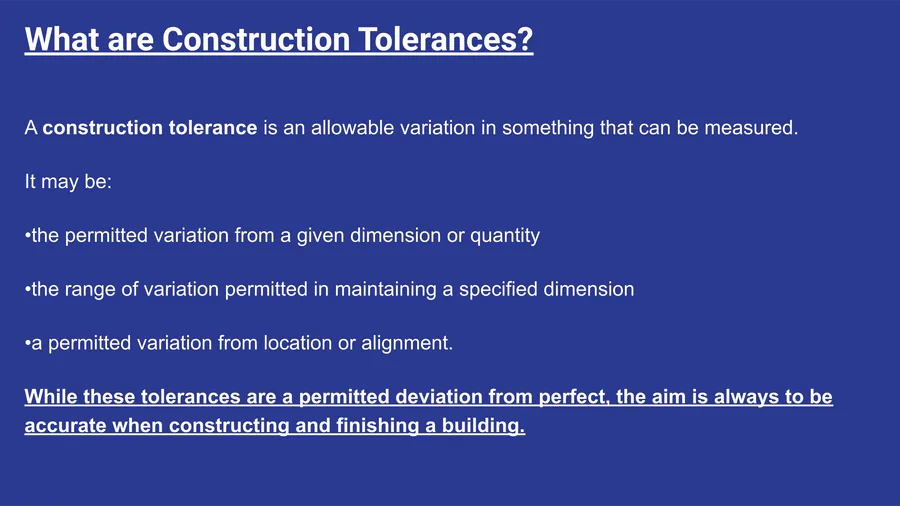 What are Construction Tolerances?

A construction tolerance is an allowable variation in something that can be measured.

It may be:

•the permitted variation from a given dimension or quantity

•the range of variation permitted in maintaining a specified dimension

•a permitted variation from location or alignment.

While these tolerances are a permitted deviation from perfect, the aim is always to be accurate when constructing and finishing a building.